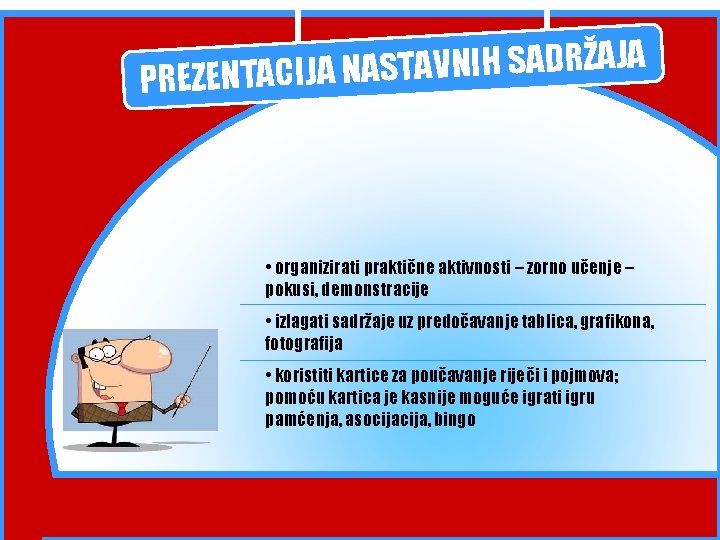 PREZENTACIJA NASTAVNIH SADRŽAJA

• organizirati praktične aktivnosti – zorno učenje – pokusi, demonstracije

• izlagati sadržaje uz predočavanje tablica, grafikona, fotografija

• koristiti kartice za poučavanje riječi i pojmova; pomoću kartica je kasnije moguće igrati igru pamćenja, asocijacija, bingo